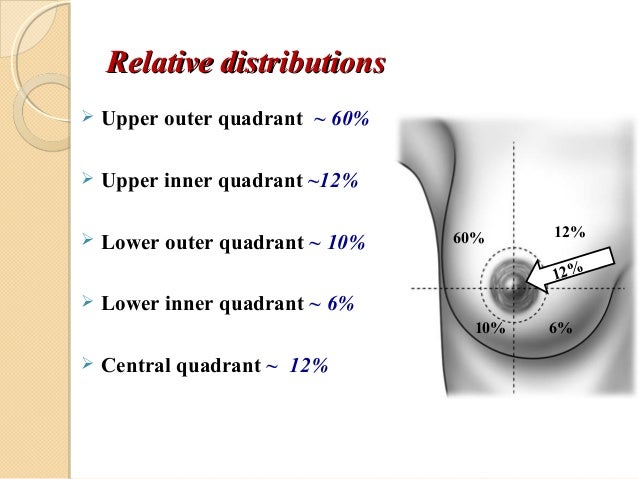 Relative distributions

➢ Upper outer quadrant ~ 60%

➢ Upper inner quadrant ~12%

➢ Lower outer quadrant ~ 10%

➢ Lower inner quadrant ~ 6%

➢ Central quadrant ~ 12%

60%

12%

12%

10%

6%